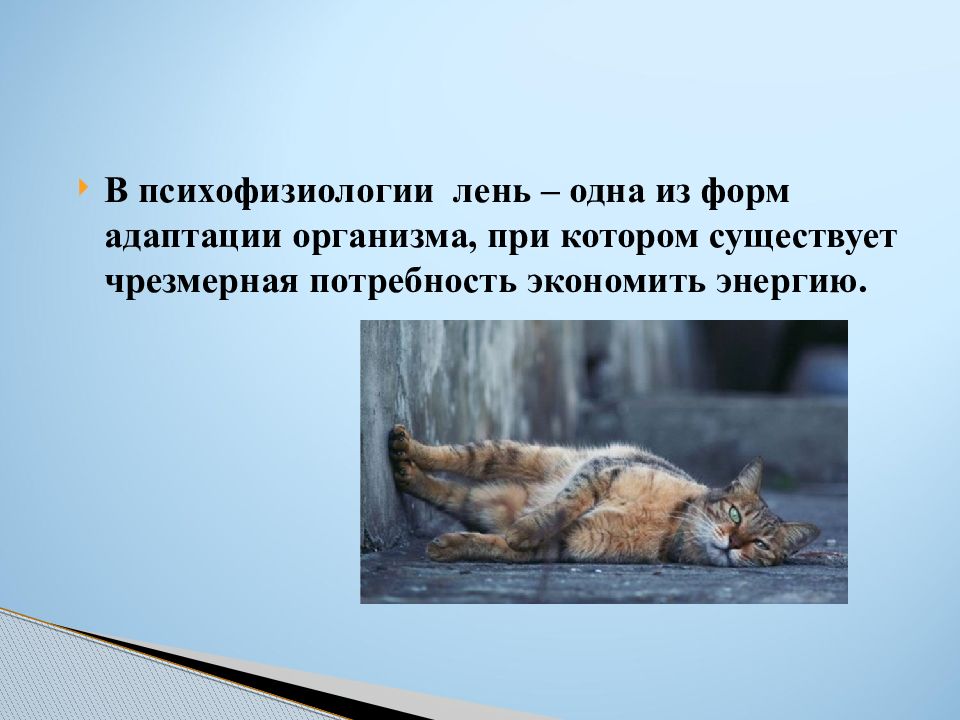 В психофизиологии лень – одна из форм адаптации организма, при котором существует чрезмерная потребность экономить энергию.